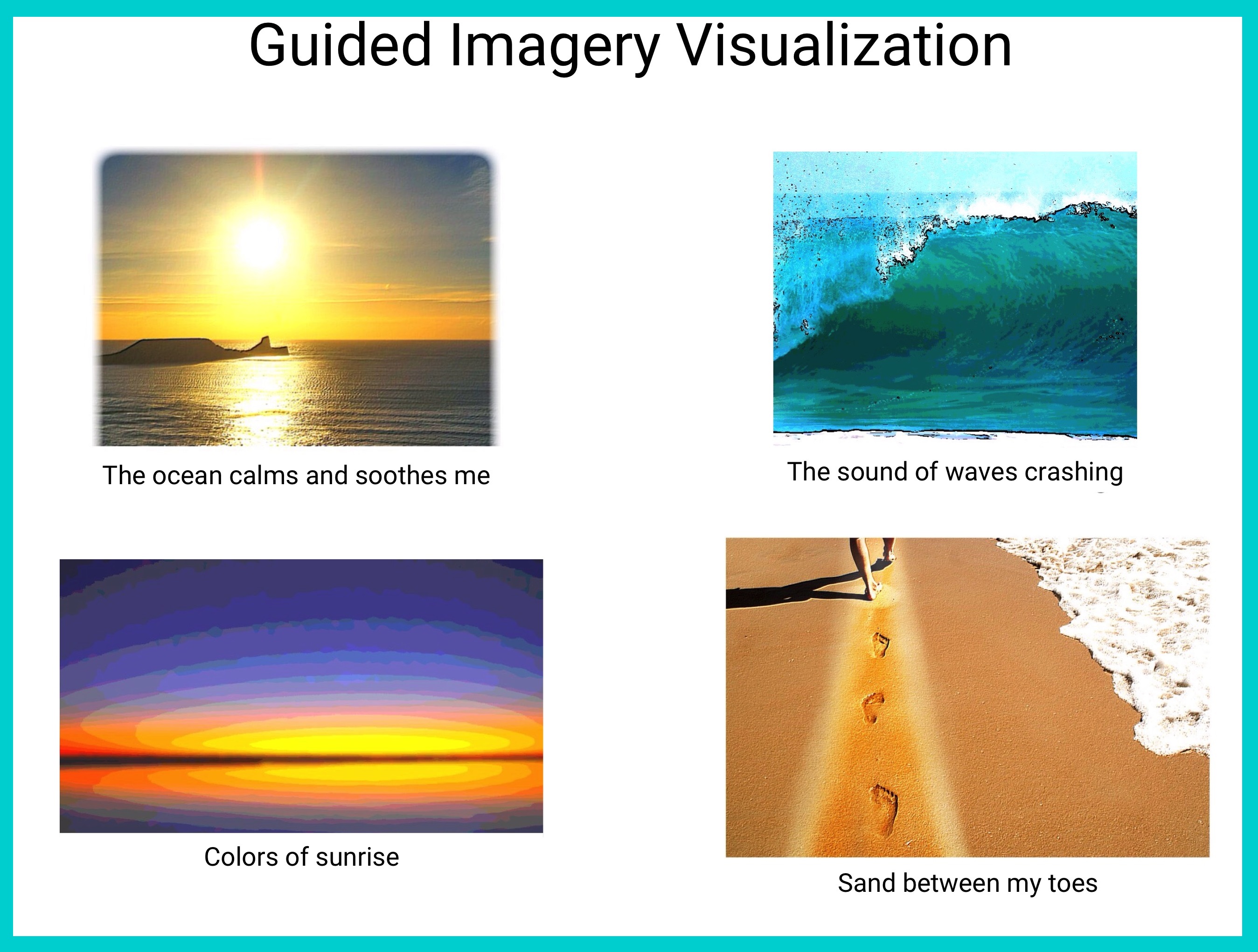 Guided Imagery Visualization

The ocean calms and soothes me

The sound of waves crashing

Colors of sunrise

Sand between my toes